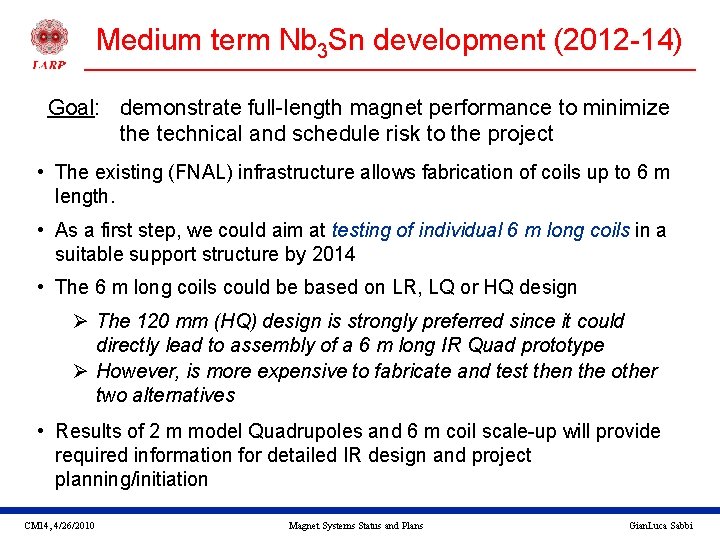 LARP

Medium term $Nb_3Sn$ development (2012-14)

Goal: demonstrate full-length magnet performance to minimize the technical and schedule risk to the project

• The existing (FNAL) infrastructure allows fabrication of coils up to 6 m length.

• As a first step, we could aim at testing of individual 6 m long coils in a suitable support structure by 2014

• The 6 m long coils could be based on LR, LQ or HQ design

➢ The 120 mm (HQ) design is strongly preferred since it could directly lead to assembly of a 6 m long IR Quad prototype

➢ However, is more expensive to fabricate and test then the other two alternatives

• Results of 2 m model Quadrupoles and 6 m coil scale-up will provide required information for detailed IR design and project planning/initiation

CM14, 4/26/2010 Magnet Systems Status and Plans GianLuca Sabbi